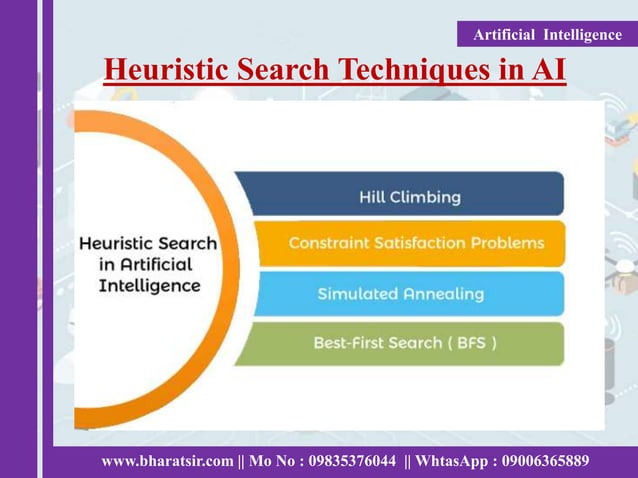 Artificial Intelligence

Heuristic Search Techniques in AI

Heuristic Search in Artificial Intelligence

Hill Climbing

Constraint Satisfaction Problems

Simulated Annealing

Best-First Search ( BFS )

www.bharatsir.com || Mo No : 09835376044 || WhtasApp : 09006365889